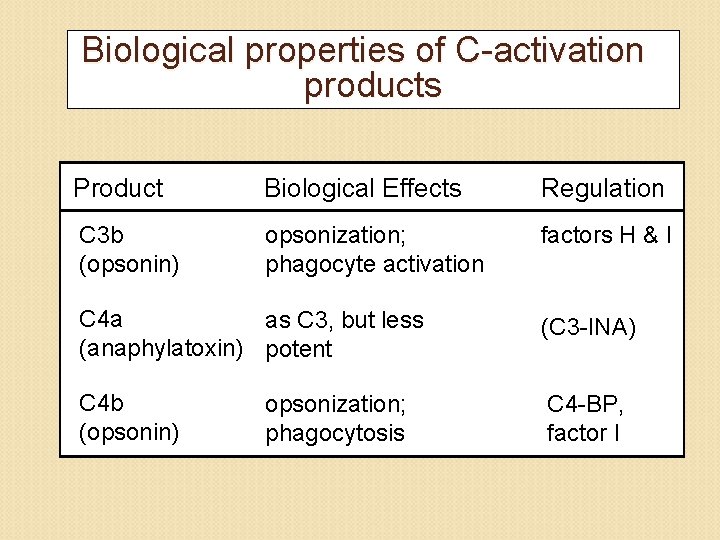 Biological properties of C-activation products

| Product | Biological Effects | Regulation |
|---|---|---|
| C3b (opsonin) | opsonization; phagocyte activation | factors H & I |
| C4a (anaphylatoxin) | as C3, but less potent | (C3-INA) |
| C4b (opsonin) | opsonization; phagocytosis | C4-BP, factor I |